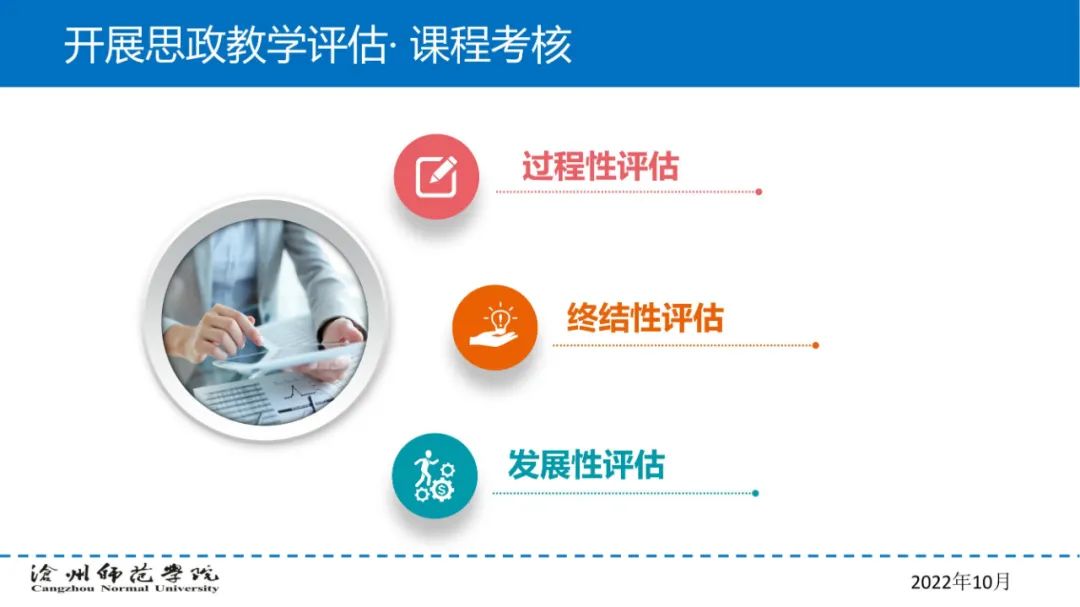 开展思政教学评估· 课程考核

过程性评估

终结性评估

发展性评估

沧州师范学院
Cangzhou Normal University

2022年10月